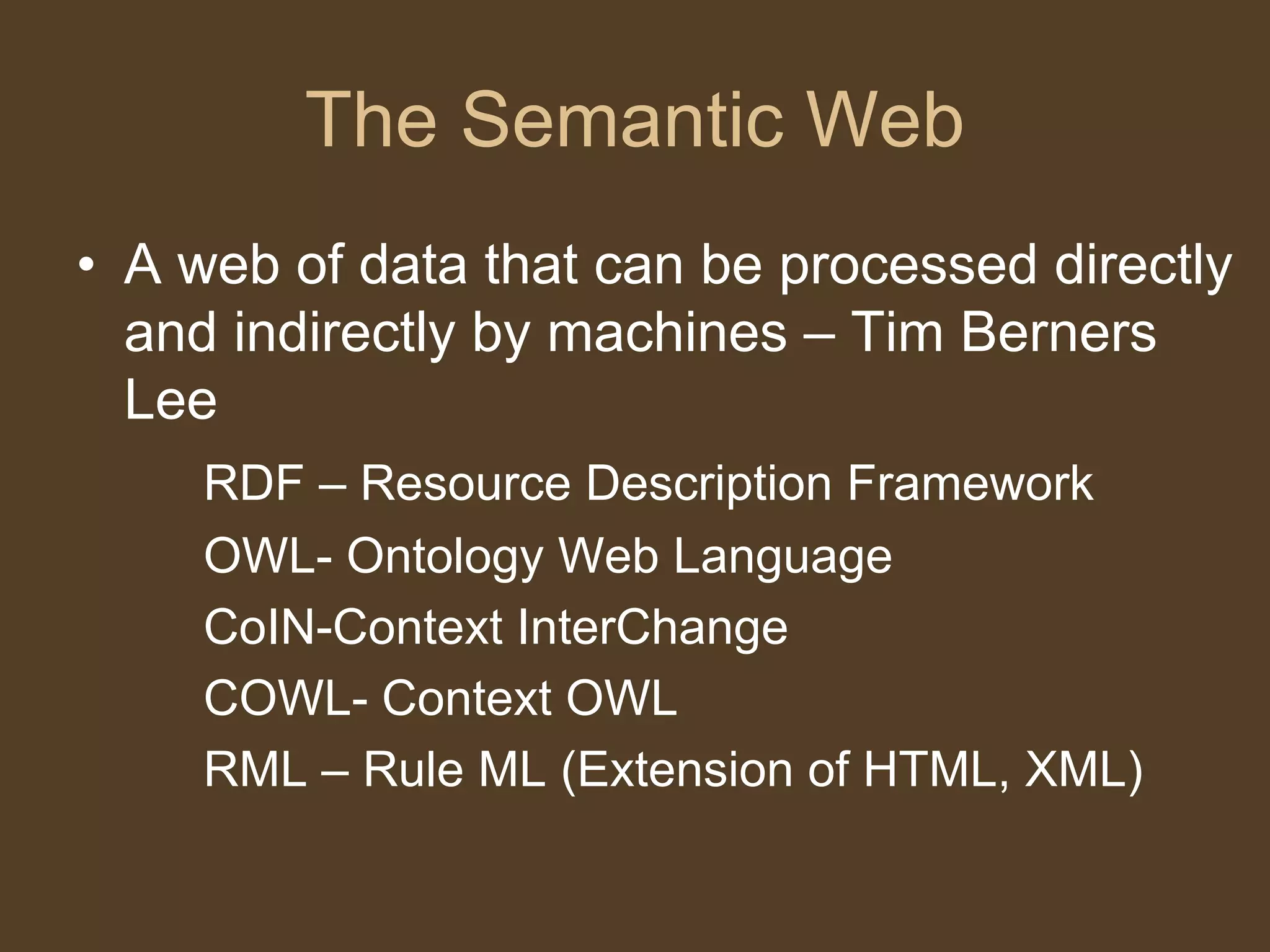 The Semantic Web

• A web of data that can be processed directly and indirectly by machines – Tim Berners Lee

RDF – Resource Description Framework

OWL- Ontology Web Language

CoIN-Context InterChange

COWL- Context OWL

RML – Rule ML (Extension of HTML, XML)